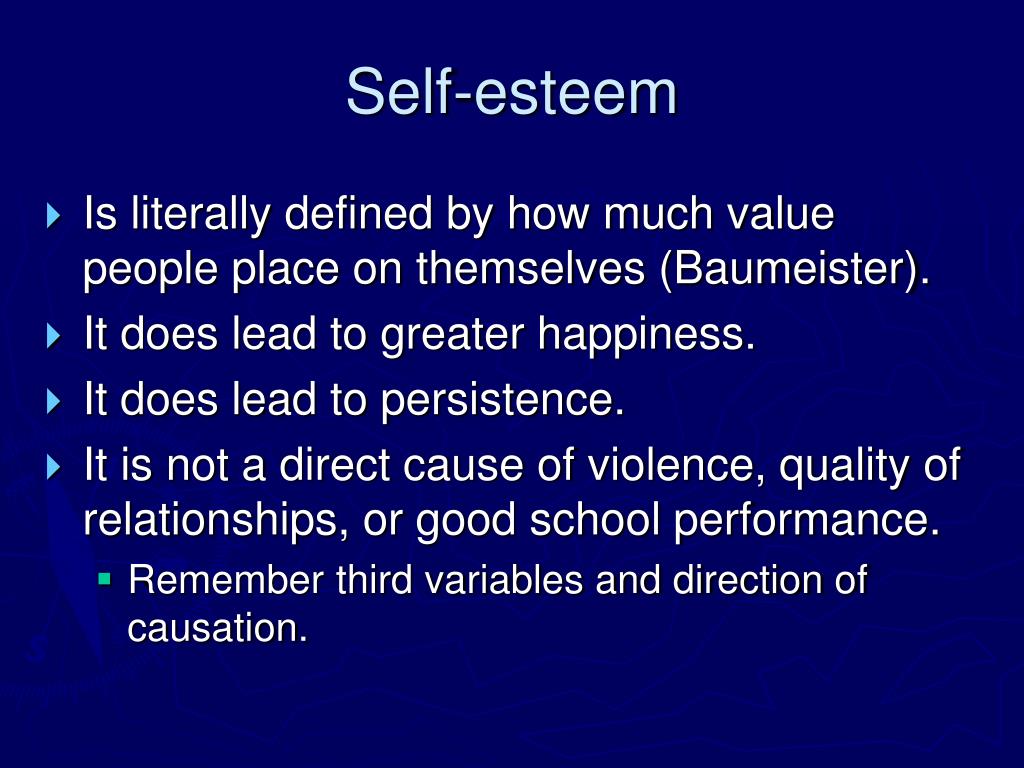 Self-esteem

Is literally defined by how much value people place on themselves (Baumeister).

It does lead to greater happiness.

It does lead to persistence.

It is not a direct cause of violence, quality of relationships, or good school performance.

Remember third variables and direction of causation.